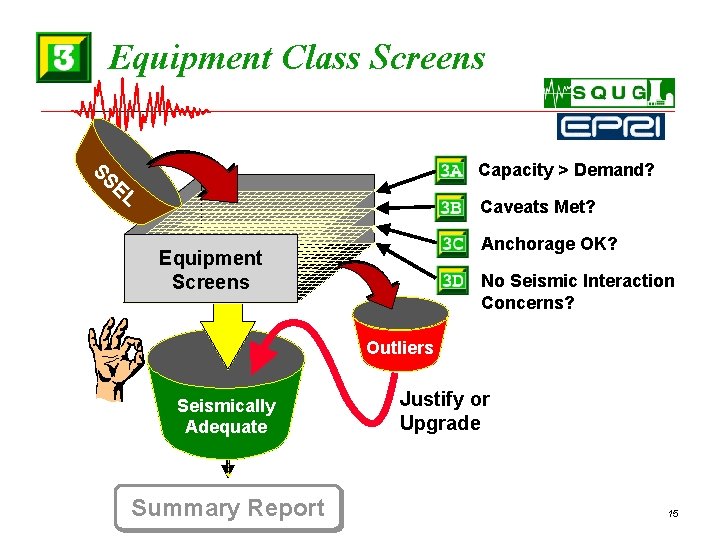 3 Equipment Class Screens

SQUG

EPRI

SSEL

Equipment Screens

3A Capacity > Demand?

3B Caveats Met?

3C Anchorage OK?

3D No Seismic Interaction Concerns?

Outliers

Seismically Adequate

Justify or Upgrade

Summary Report

15